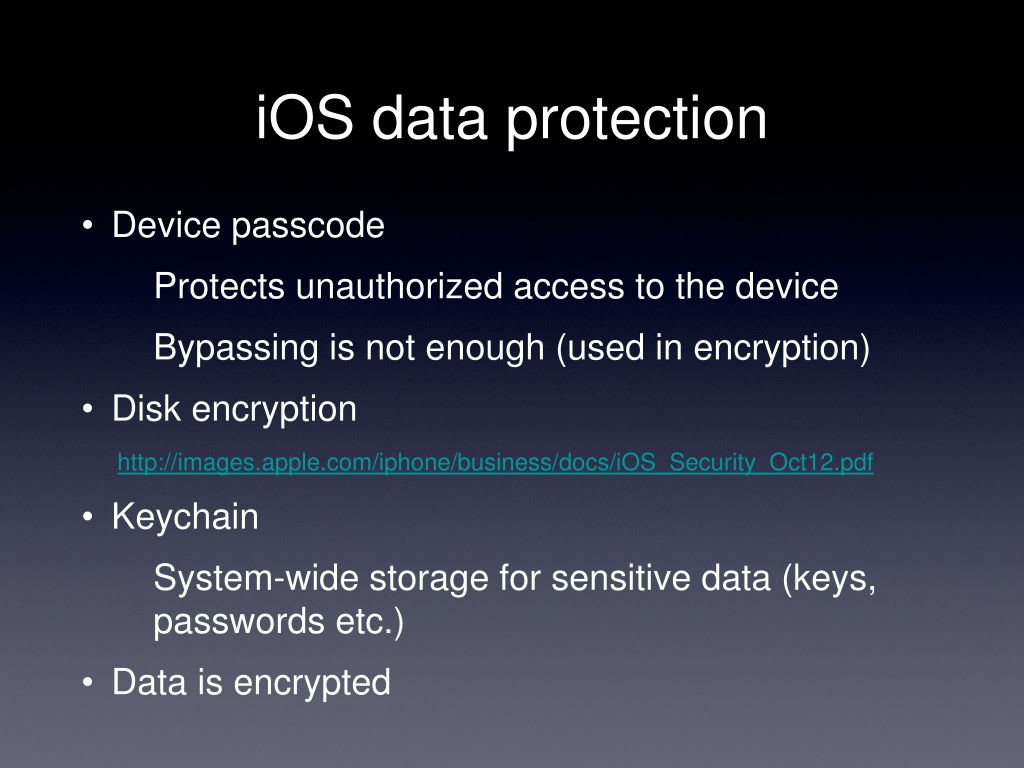 iOS data protection

• Device passcode

Protects unauthorized access to the device

Bypassing is not enough (used in encryption)

• Disk encryption

http://images.apple.com/iphone/business/docs/iOS_Security_Oct12.pdf

• Keychain

System-wide storage for sensitive data (keys, passwords etc.)

• Data is encrypted